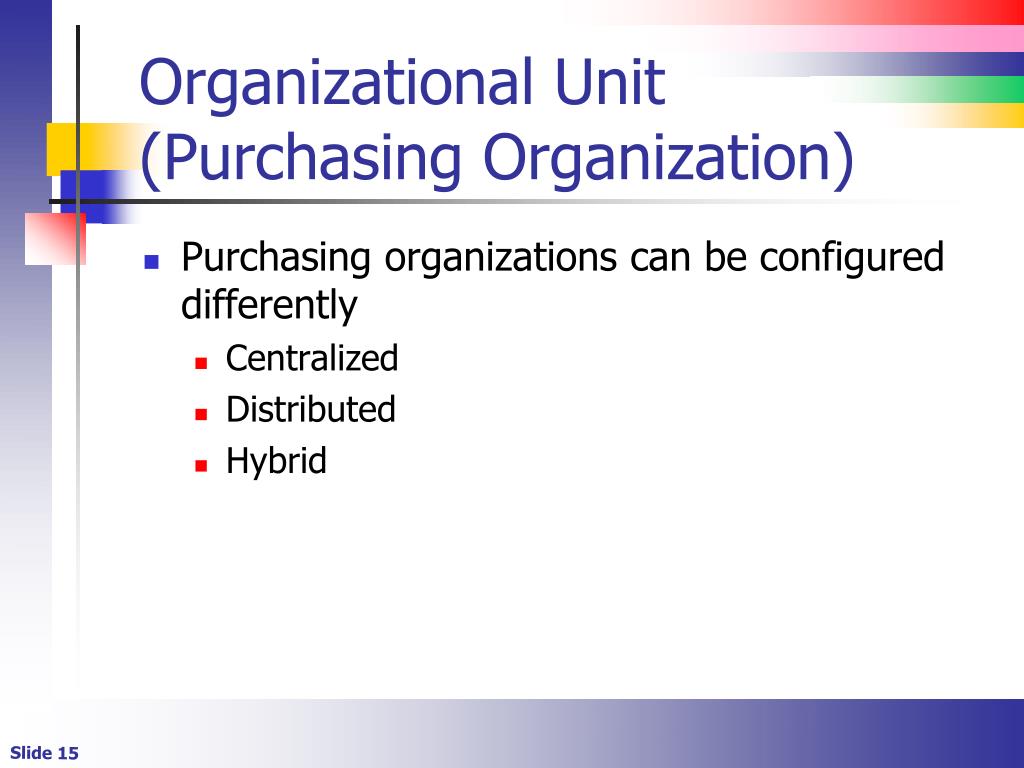 Organizational Unit (Purchasing Organization)

Purchasing organizations can be configured differently

Centralized

Distributed

Hybrid

Slide 15